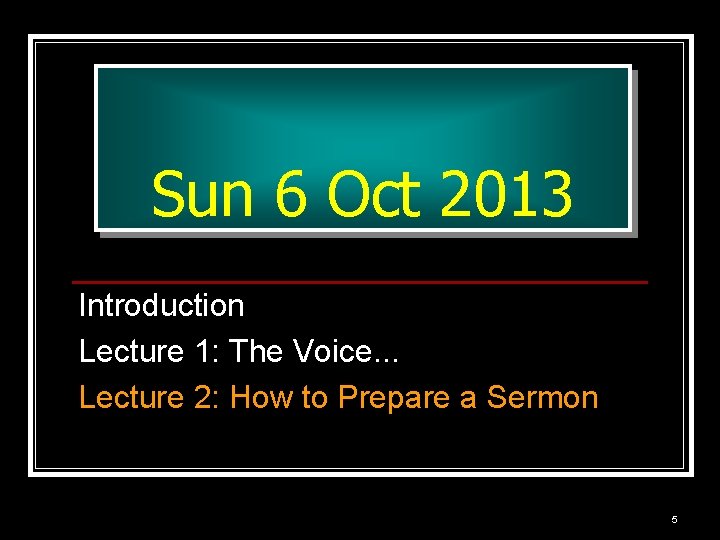 Sun 6 Oct 2013

Introduction

Lecture 1: The Voice...

Lecture 2: How to Prepare a Sermon

5